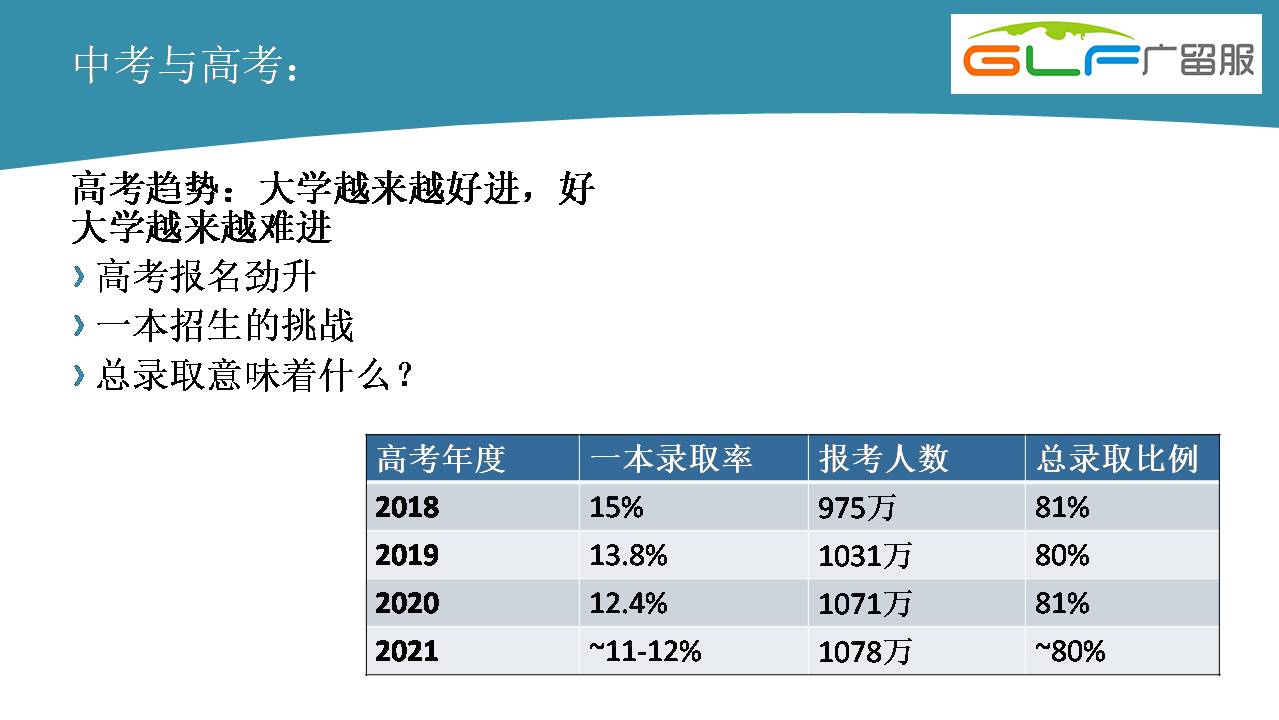 中考与高考：

GLF广留服

高考趋势：大学越来越好进，好大学越来越难进

› 高考报名劲升
› 一本招生的挑战
› 总录取意味着什么？

| 高考年度 | 一本录取率 | 报考人数 | 总录取比例 |
|---|---|---|---|
| 2018 | 15% | 975万 | 81% |
| 2019 | 13.8% | 1031万 | 80% |
| 2020 | 12.4% | 1071万 | 81% |
| 2021 | ~11-12% | 1078万 | ~80% |